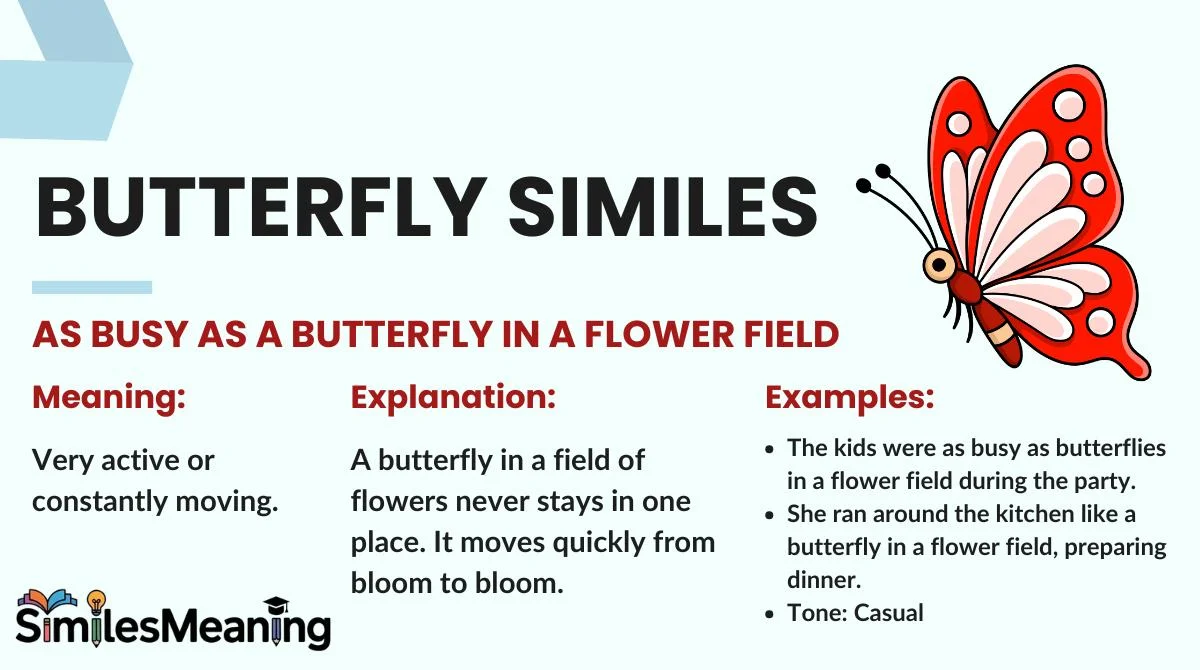 BUTTERFLY SIMILES

AS BUSY AS A BUTTERFLY IN A FLOWER FIELD

Meaning:

Very active or constantly moving.

Explanation:

A butterfly in a field of flowers never stays in one place. It moves quickly from bloom to bloom.

Examples:

• The kids were as busy as butterflies in a flower field during the party.
• She ran around the kitchen like a butterfly in a flower field, preparing dinner.
• Tone: Casual

SimilesMeaning